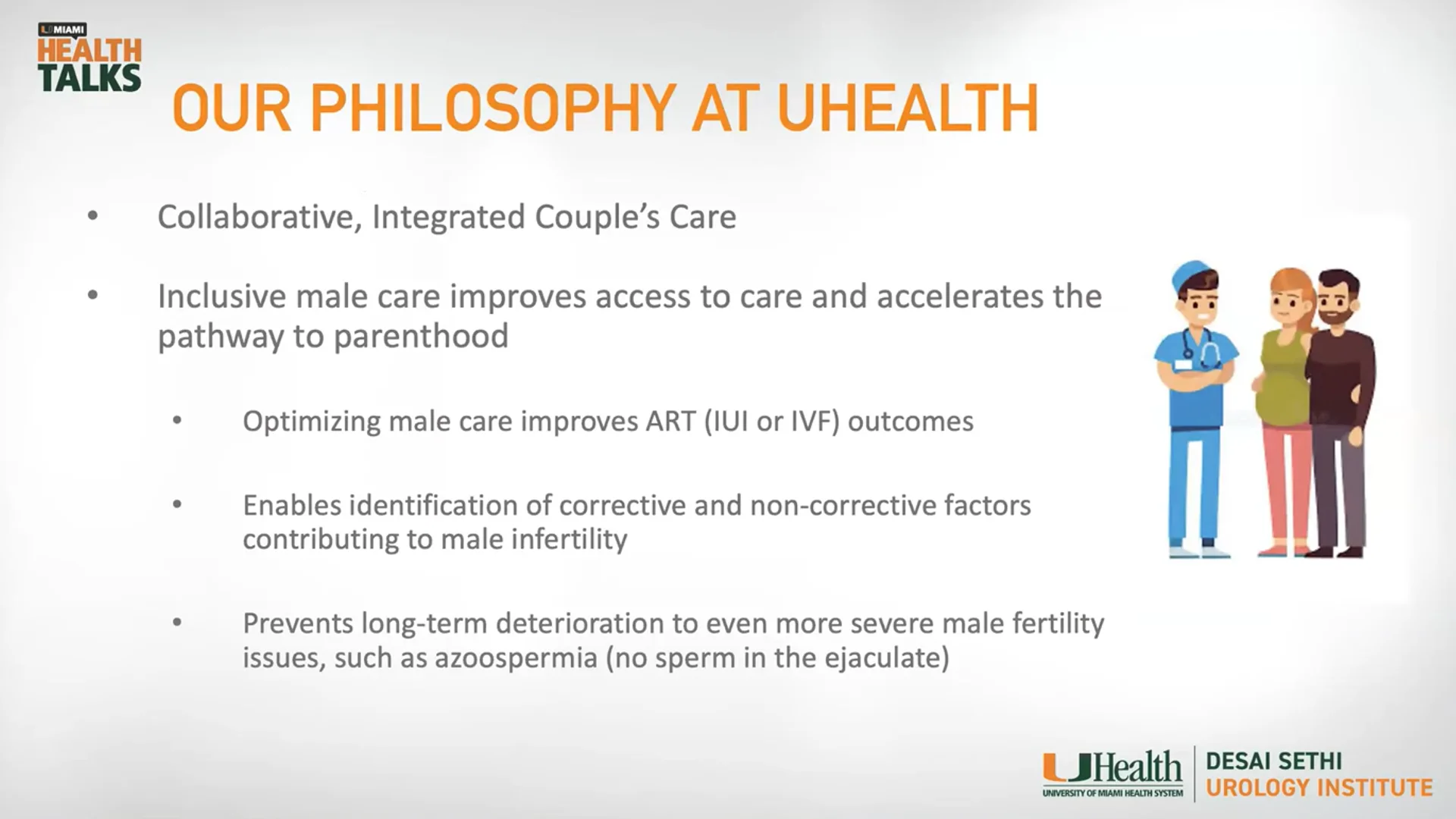 U MIAMI
HEALTH
TALKS

OUR PHILOSOPHY AT UHEALTH

• Collaborative, Integrated Couple's Care

• Inclusive male care improves access to care and accelerates the pathway to parenthood

• Optimizing male care improves ART (IUI or IVF) outcomes

• Enables identification of corrective and non-corrective factors contributing to male infertility

• Prevents long-term deterioration to even more severe male fertility issues, such as azoospermia (no sperm in the ejaculate)

UHealth
UNIVERSITY OF MIAMI HEALTH SYSTEM
DESAI SETHI
UROLOGY INSTITUTE